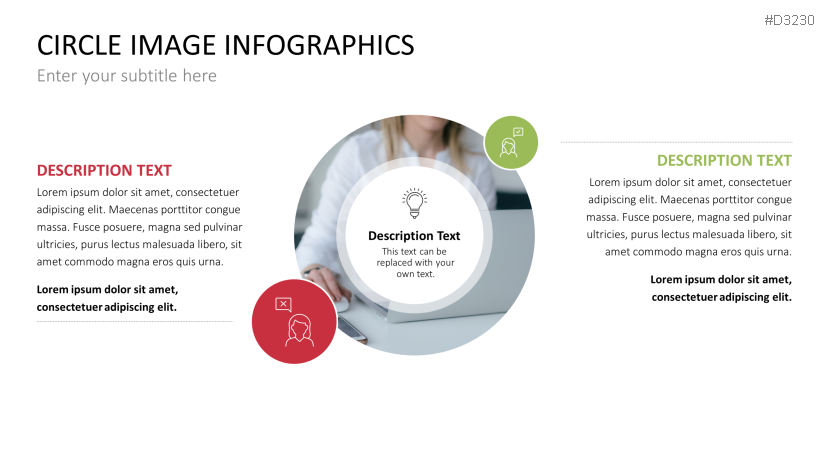 #D3230

CIRCLE IMAGE INFOGRAPHICS

Enter your subtitle here

DESCRIPTION TEXT

Lorem ipsum dolor sit amet, consectetuer adipiscing elit. Maecenas porttitor congue massa. Fusce posuere, magna sed pulvinar ultricies, purus lectus malesuada libero, sit amet commodo magna eros quis urna.

Lorem ipsum dolor sit amet, consectetuer adipiscing elit.

Description Text

This text can be replaced with your own text.

DESCRIPTION TEXT

Lorem ipsum dolor sit amet, consectetuer adipiscing elit. Maecenas porttitor congue massa. Fusce posuere, magna sed pulvinar ultricies, purus lectus malesuada libero, sit amet commodo magna eros quis urna.

Lorem ipsum dolor sit amet, consectetuer adipiscing elit.